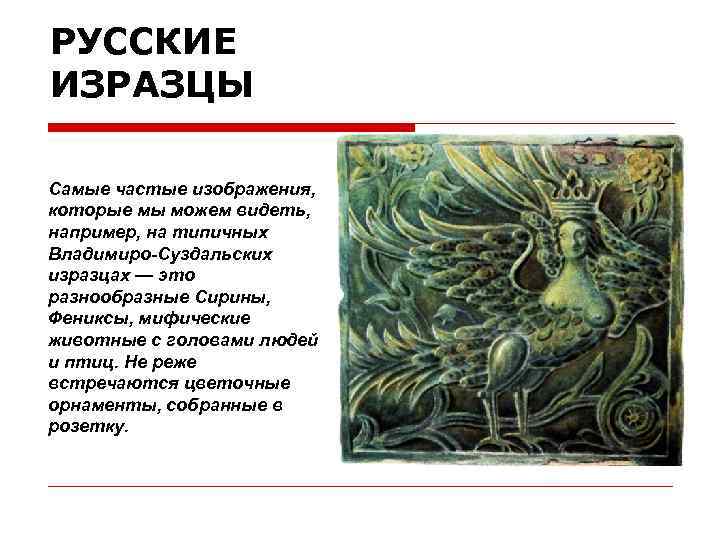 РУССКИЕ ИЗРАЗЦЫ

Самые частые изображения, которые мы можем видеть, например, на типичных Владимиро-Суздальских изразцах — это разнообразные Сирины, Фениксы, мифические животные с головами людей и птиц. Не реже встречаются цветочные орнаменты, собранные в розетку.